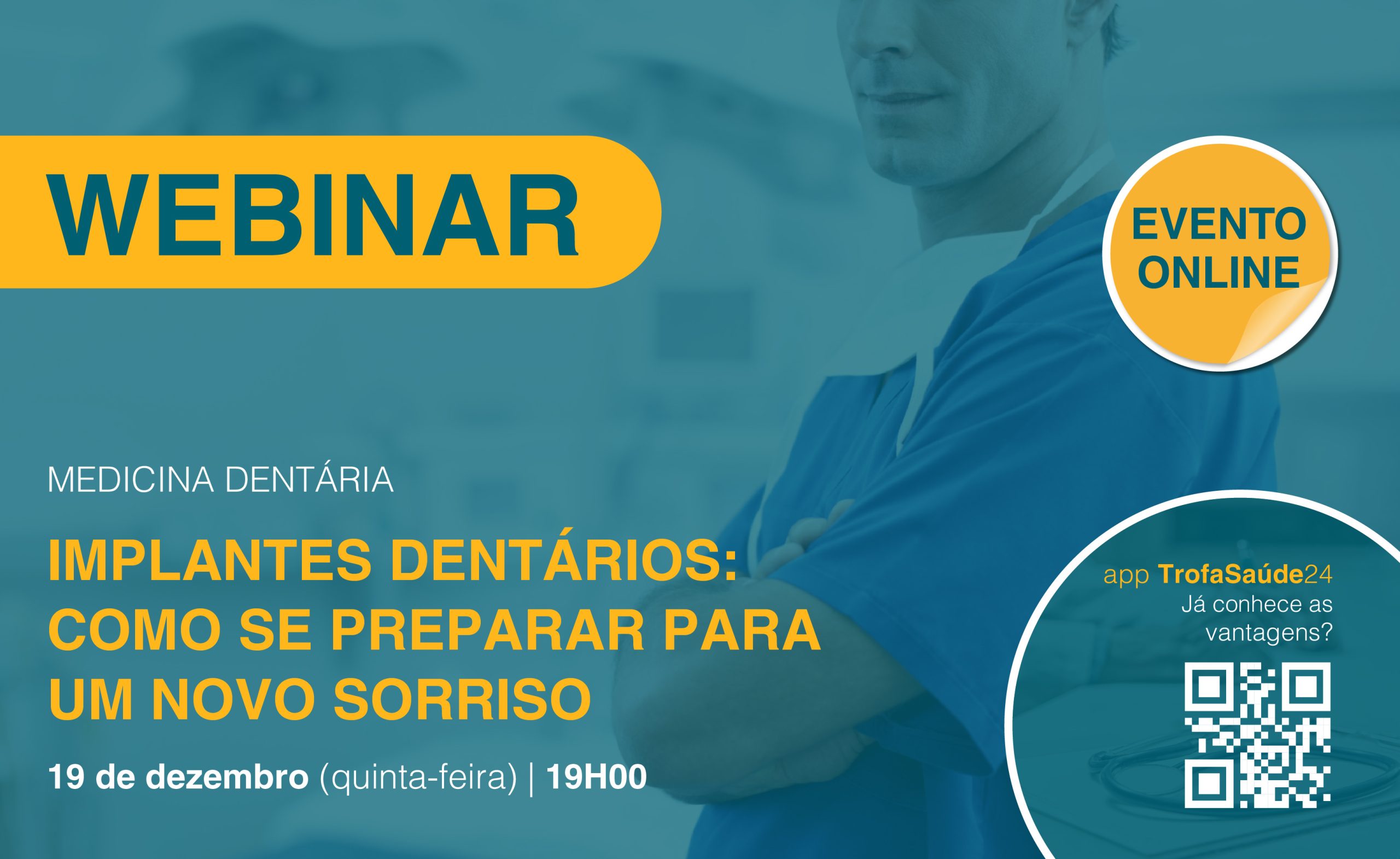 WEBINAR

EVENTO ONLINE

MEDICINA DENTÁRIA

IMPLANTES DENTÁRIOS: COMO SE PREPARAR PARA UM NOVO SORRISO

19 de dezembro (quinta-feira) | 19H00

app TrofaSaúde24
Já conhece as vantagens?